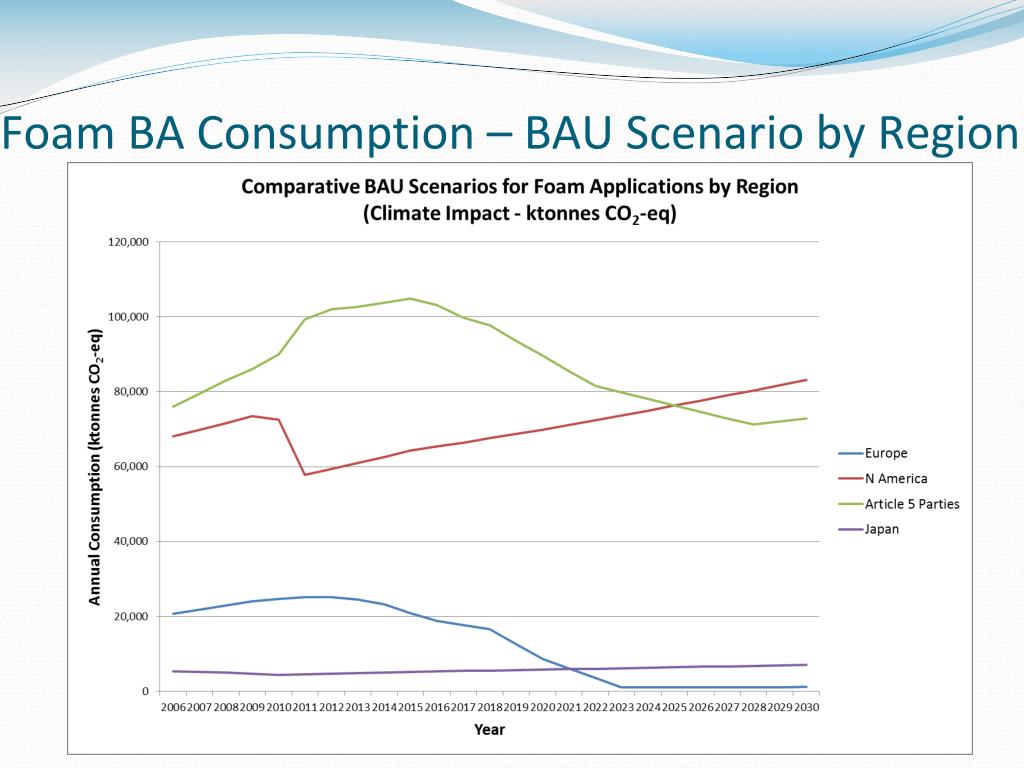 Foam BA Consumption – BAU Scenario by Region

Comparative BAU Scenarios for Foam Applications by Region
(Climate Impact - ktonnes $CO_2$-eq)

Annual Consumption (ktonnes $CO_2$-eq)

120,000
100,000
80,000
60,000
40,000
20,000
0

2006 2007 2008 2009 2010 2011 2012 2013 2014 2015 2016 2017 2018 2019 2020 2021 2022 2023 2024 2025 2026 2027 2028 2029 2030

Year

Europe
N America
Article 5 Parties
Japan